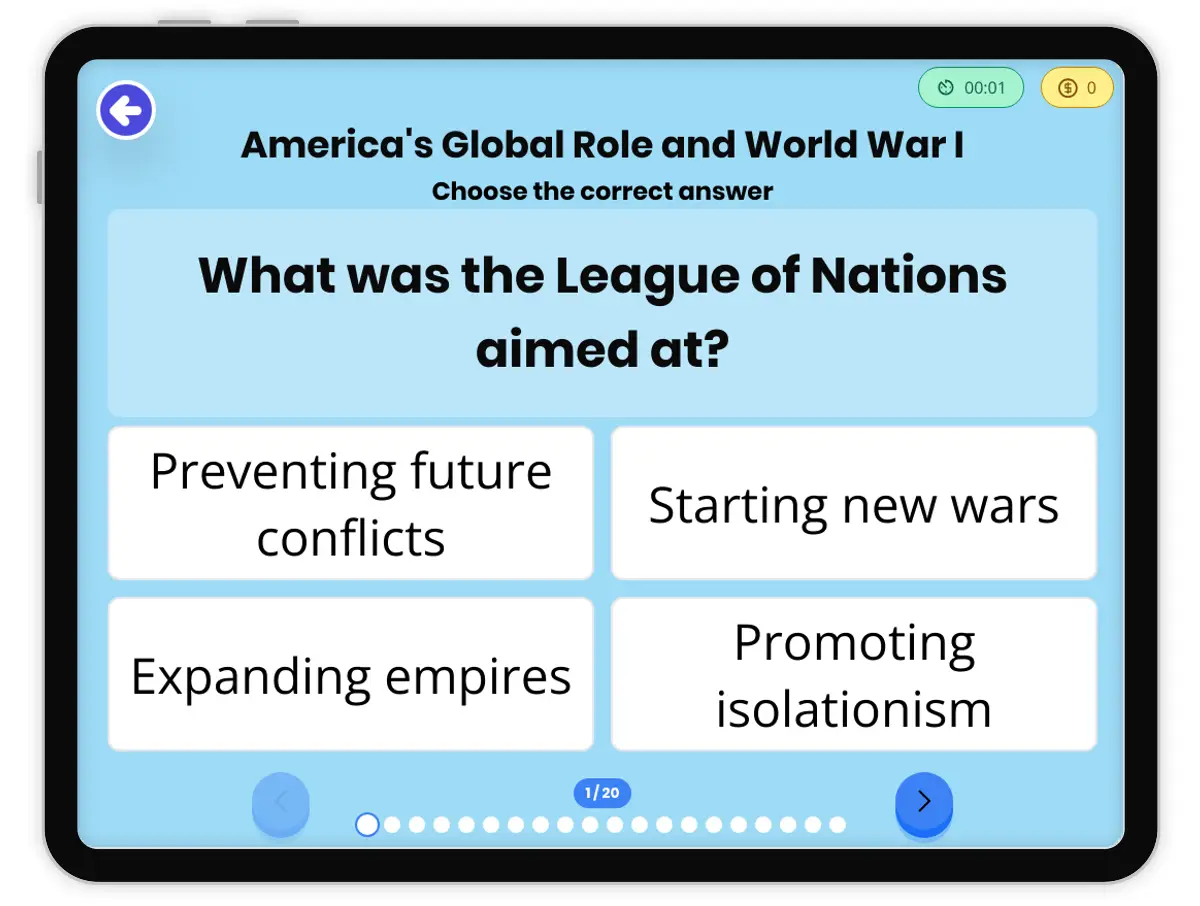 00:01
0

America's Global Role and World War I
Choose the correct answer

What was the League of Nations aimed at?

Preventing future conflicts

Starting new wars

Expanding empires

Promoting isolationism

1/20